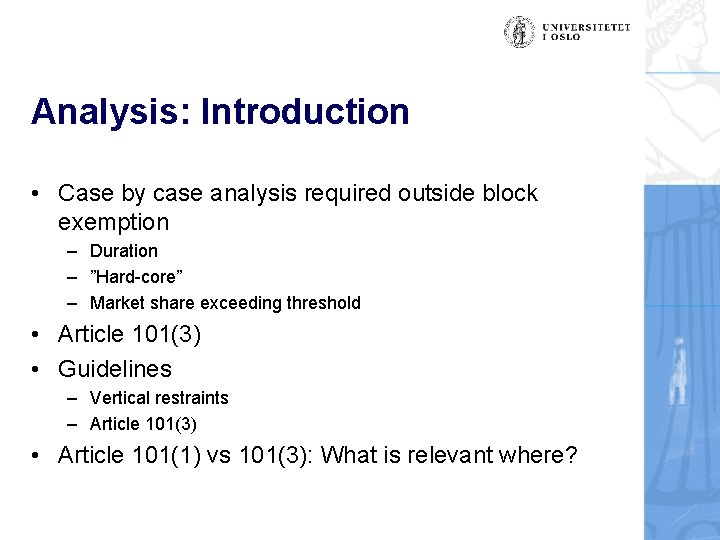 UNIVERSITETET I OSLO

Analysis: Introduction

• Case by case analysis required outside block exemption
– Duration
– ”Hard-core”
– Market share exceeding threshold
• Article 101(3)
• Guidelines
– Vertical restraints
– Article 101(3)
• Article 101(1) vs 101(3): What is relevant where?